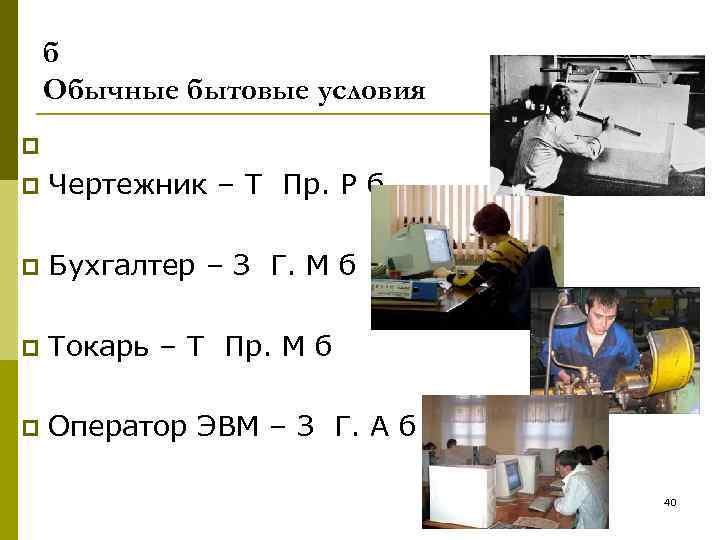 б
Обычные бытовые условия

Чертежник – Т Пр. Р б

Бухгалтер – З Г. М б

Токарь – Т Пр. М б

Оператор ЭВМ – З Г. А б

40